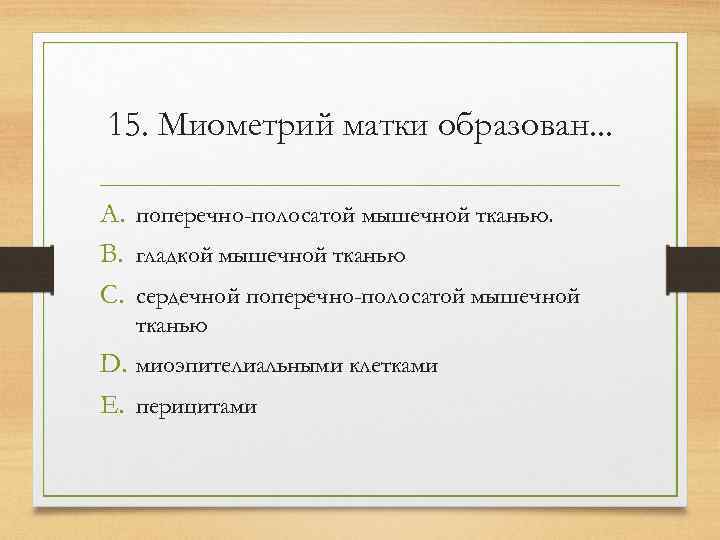 15. Миометрий матки образован...

A. поперечно-полосатой мышечной тканью.
B. гладкой мышечной тканью
C. сердечной поперечно-полосатой мышечной тканью
D. миоэпителиальными клетками
E. перицитами